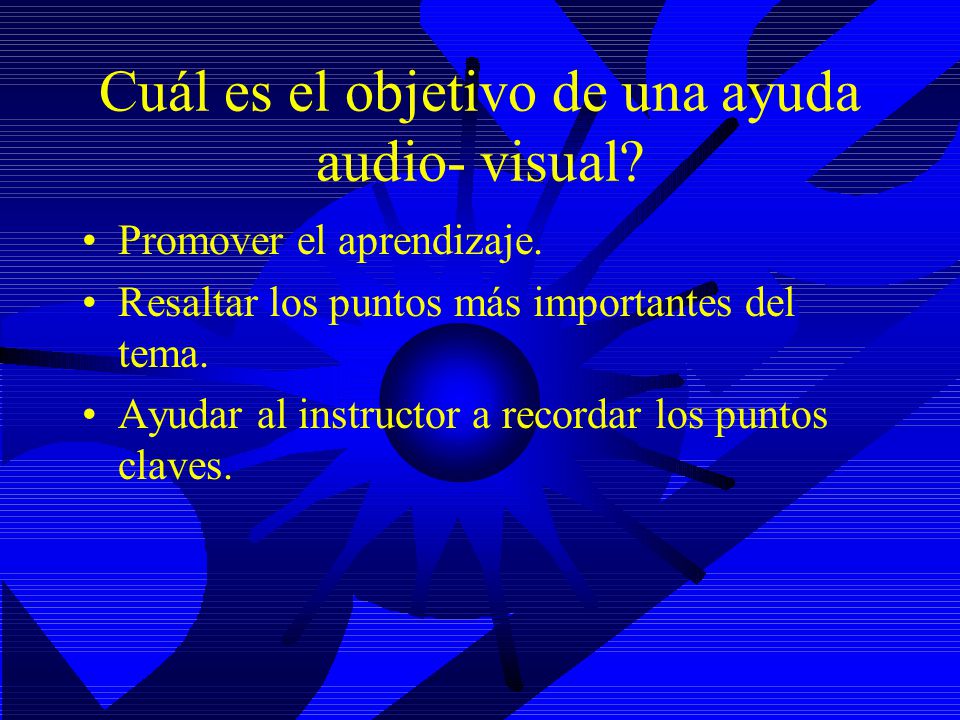 Cuál es el objetivo de una ayuda audio- visual?

• Promover el aprendizaje.
• Resaltar los puntos más importantes del tema.
• Ayudar al instructor a recordar los puntos claves.